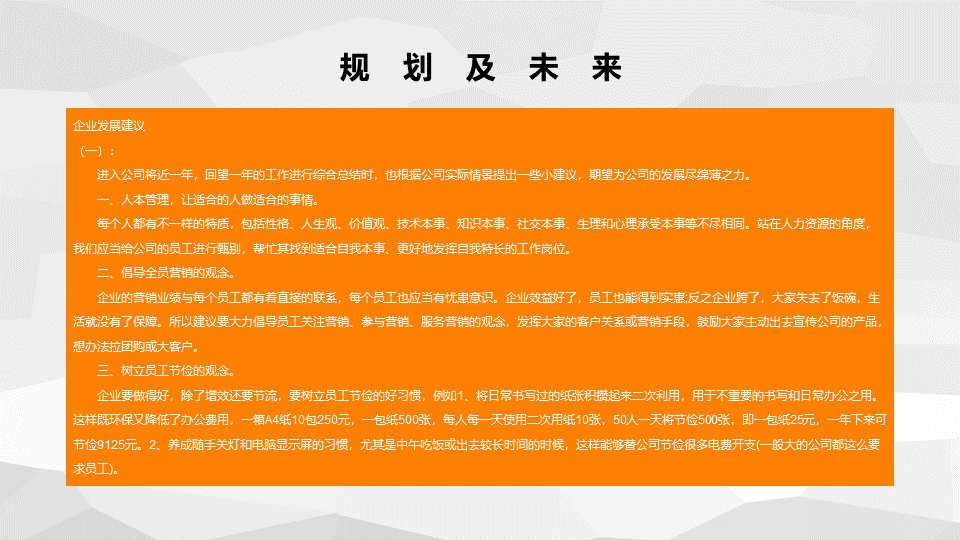 规 划 及 未 来

企业发展建议

（一）：

进入公司将近一年，回望一年的工作进行综合总结时，也根据公司实际情景提出一些小建议，期望为公司的发展尽绵薄之力。

一、人本管理，让适合的人做适合的事情。

每个人都有不一样的特质，包括性格、人生观、价值观、技术本事、知识本事、社交本事、生理和心理承受本事等不尽相同。站在人力资源的角度，我们应当给公司的员工进行甄别，帮忙其找到适合自我本事、更好地发挥自我特长的工作岗位。

二、倡导全员营销的观念。

企业的营销业绩与每个员工都有着直接的联系，每个员工也应当有忧患意识。企业效益好了，员工也能得到实惠,反之企业跨了，大家失去了饭碗，生活就没有了保障。所以建议要大力倡导员工关注营销、参与营销、服务营销的观念，发挥大家的客户关系或营销手段，鼓励大家主动出去宣传公司的产品，想办法拉团购或大客户。

三、树立员工节俭的观念。

企业要做得好，除了增效还要节流，要树立员工节俭的好习惯，例如1、将日常书写过的纸张积攒起来二次利用，用于不重要的书写和日常办公之用。这样既环保又降低了办公费用，一箱A4纸10包250元，一包纸500张，每人每一天使用二次用纸10张，50人一天将节俭500张，即一包纸25元，一年下来可节俭9125元。2、养成随手关灯和电脑显示屏的习惯，尤其是中午吃饭或出去较长时间的时候，这样能够替公司节俭很多电费开支(一般大的公司都这么要求员工)。